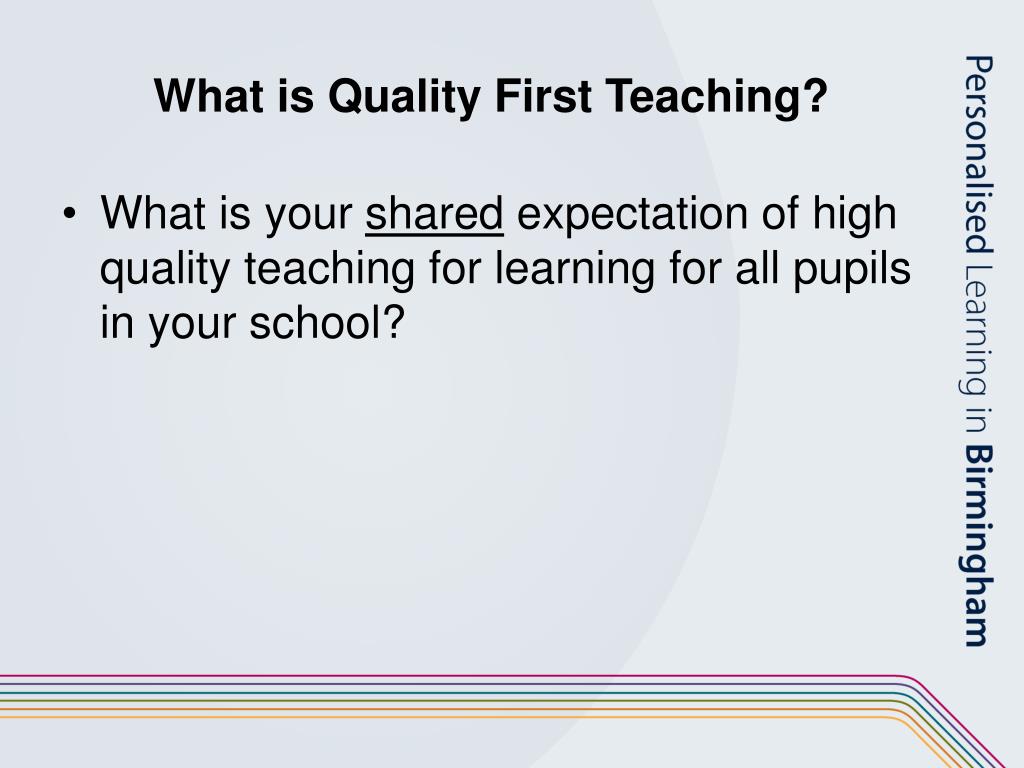 What is Quality First Teaching?

• What is your shared expectation of high quality teaching for learning for all pupils in your school?

Personalised Learning in Birmingham